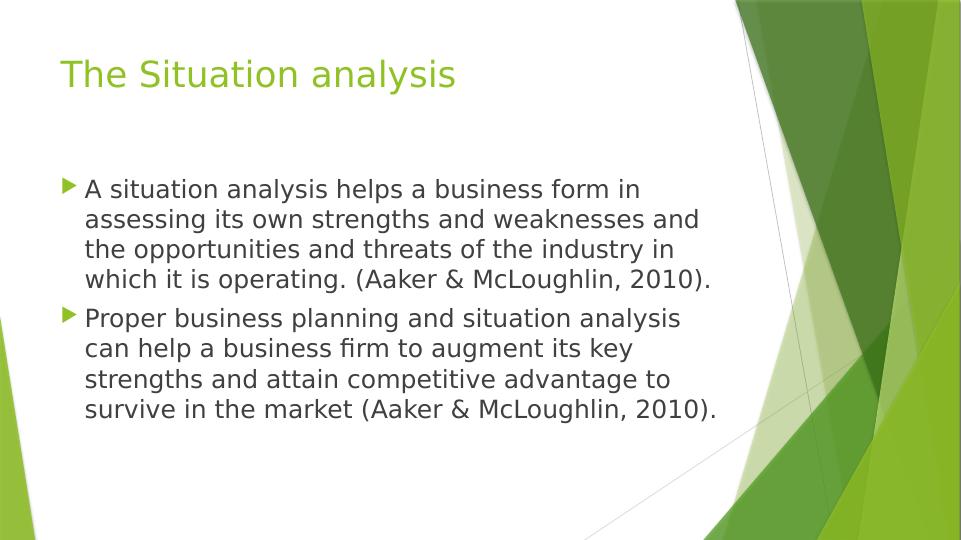 The Situation analysis

A situation analysis helps a business form in assessing its own strengths and weaknesses and the opportunities and threats of the industry in which it is operating. (Aaker & McLoughlin, 2010).

Proper business planning and situation analysis can help a business firm to augment its key strengths and attain competitive advantage to survive in the market (Aaker & McLoughlin, 2010).